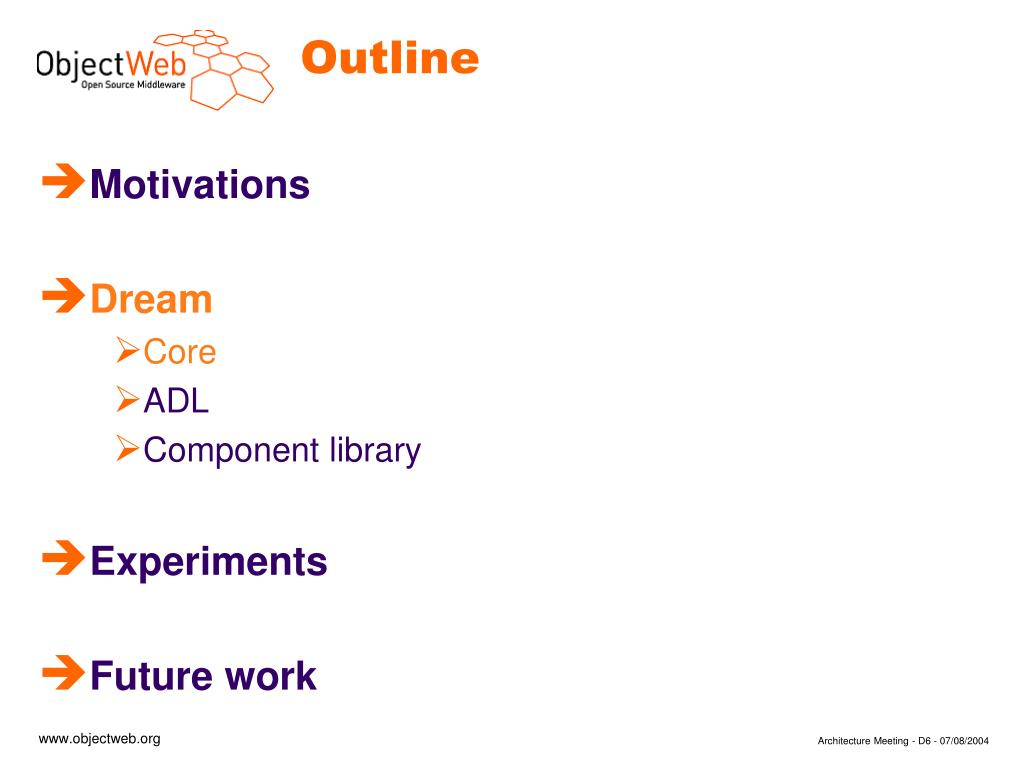 ObjectWeb
Open Source Middleware

Outline

Motivations

Dream
Core
ADL
Component library

Experiments

Future work

www.objectweb.org

Architecture Meeting - D6 - 07/08/2004